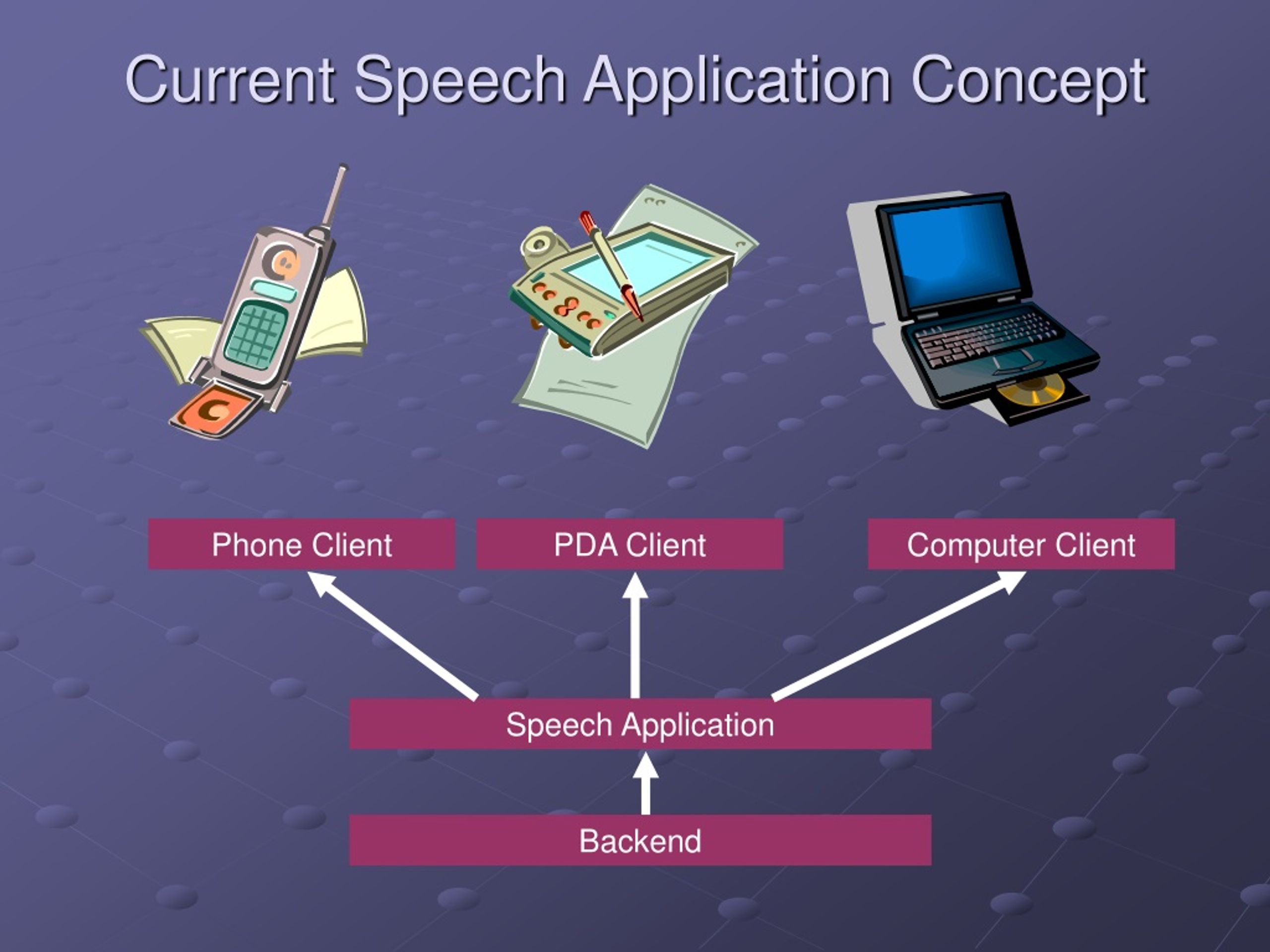 Current Speech Application Concept

Phone Client

PDA Client

Computer Client

Speech Application

Backend